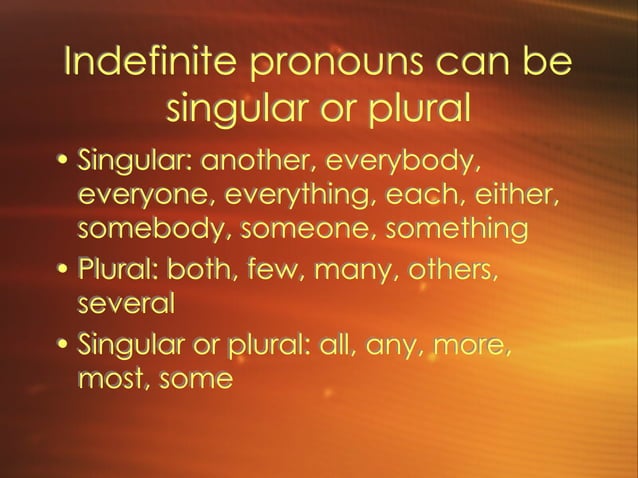 Indefinite pronouns can be singular or plural

• Singular: another, everybody, everyone, everything, each, either, somebody, someone, something

• Plural: both, few, many, others, several

• Singular or plural: all, any, more, most, some